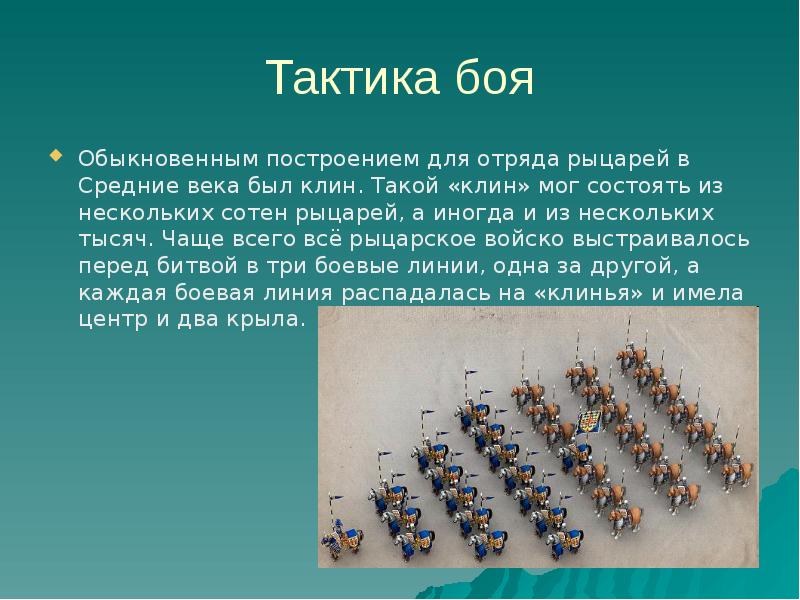 Тактика боя

Обыкновенным построением для отряда рыцарей в Средние века был клин. Такой «клин» мог состоять из нескольких сотен рыцарей, а иногда и из нескольких тысяч. Чаще всего всё рыцарское войско выстраивалось перед битвой в три боевые линии, одна за другой, а каждая боевая линия распадалась на «клинья» и имела центр и два крыла.